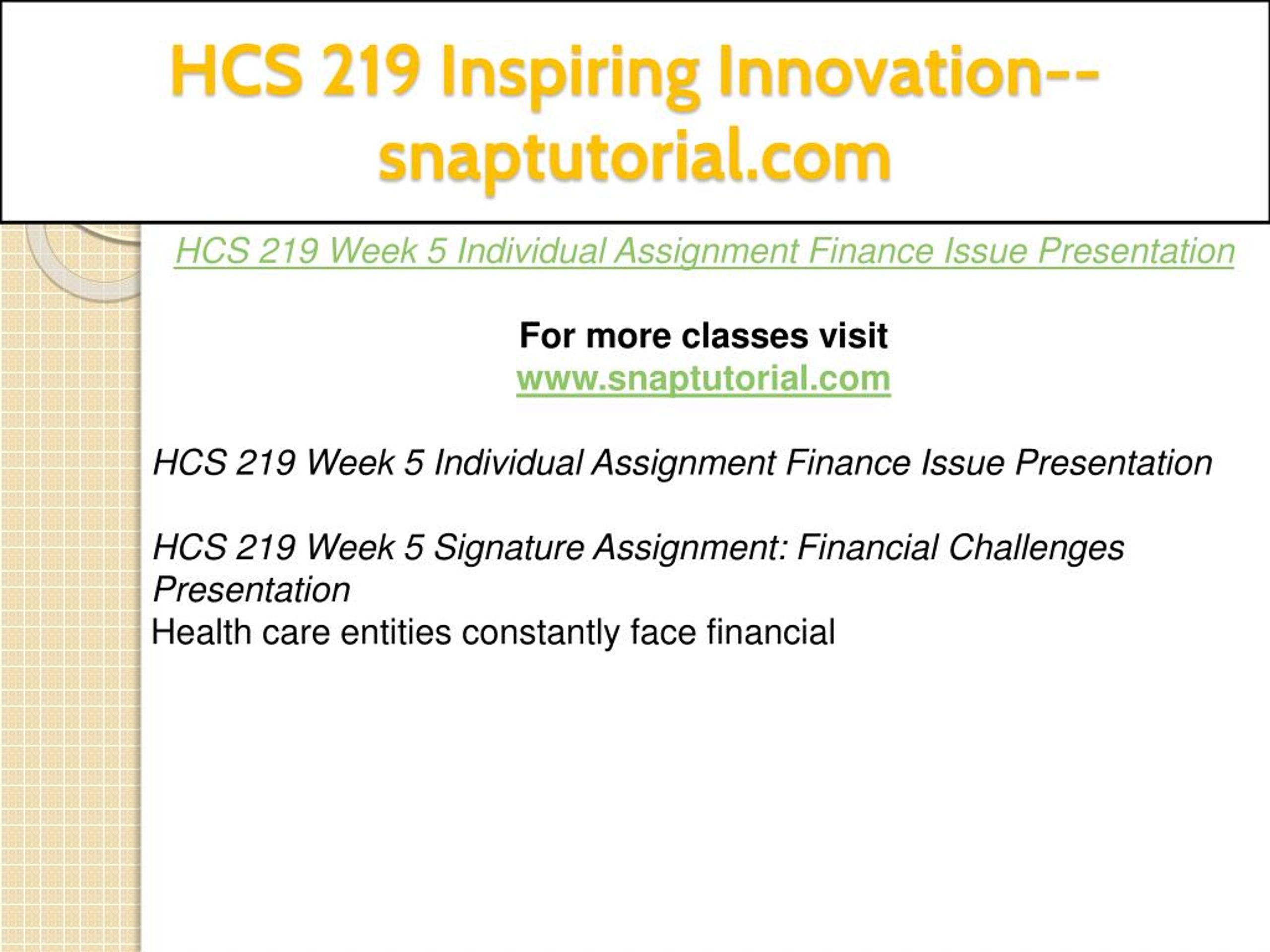 HCS 219 Inspiring Innovation--snaptutorial.com

HCS 219 Week 5 Individual Assignment Finance Issue Presentation

For more classes visit
www.snaptutorial.com

HCS 219 Week 5 Individual Assignment Finance Issue Presentation

HCS 219 Week 5 Signature Assignment: Financial Challenges Presentation
Health care entities constantly face financial